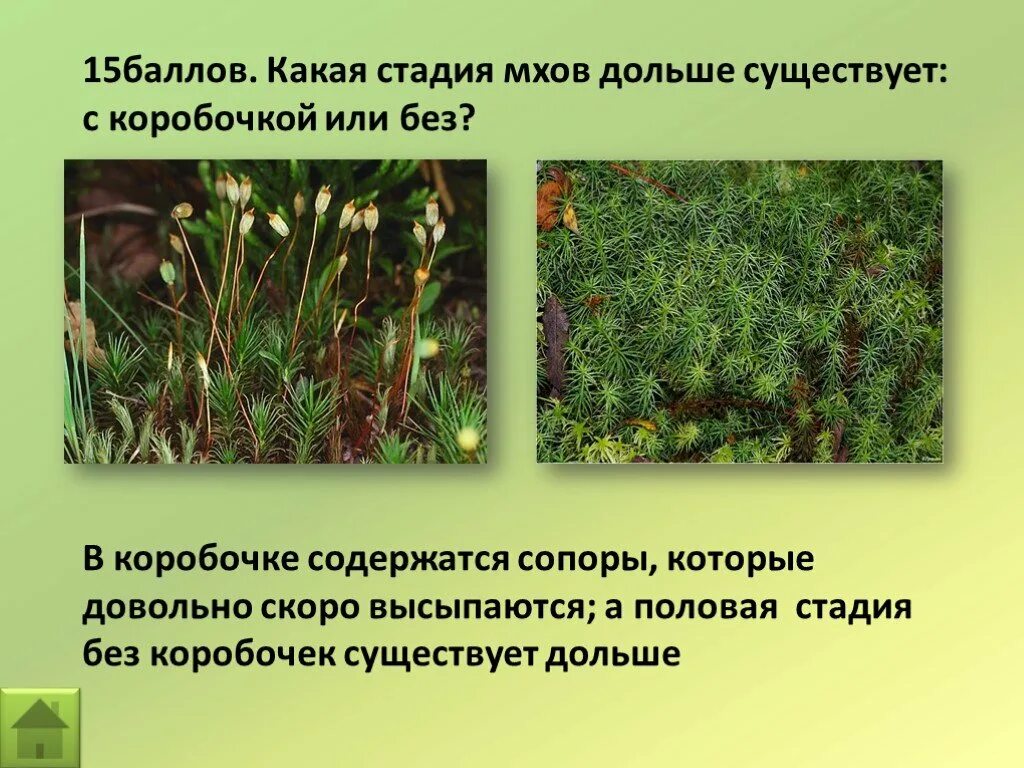 15баллов. Какая стадия мхов дольше существует: с коробочкой или без?

В коробочке содержатся сопоры, которые довольно скоро высыпаются; а половая стадия без коробочек существует дольше